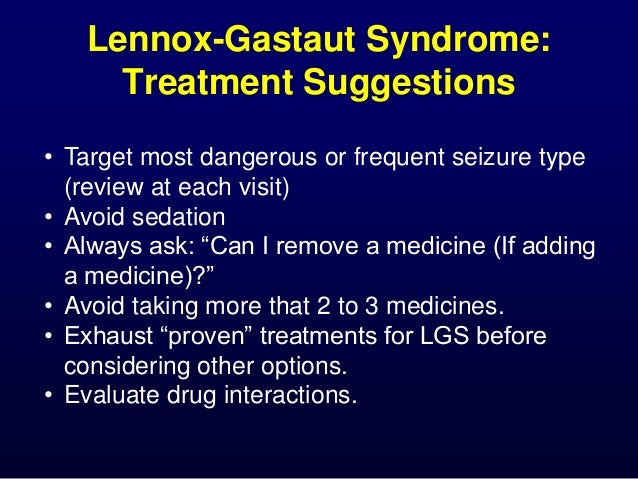 Lennox-Gastaut Syndrome: Treatment Suggestions

• Target most dangerous or frequent seizure type (review at each visit)
• Avoid sedation
• Always ask: “Can I remove a medicine (If adding a medicine)?”
• Avoid taking more that 2 to 3 medicines.
• Exhaust “proven” treatments for LGS before considering other options.
• Evaluate drug interactions.